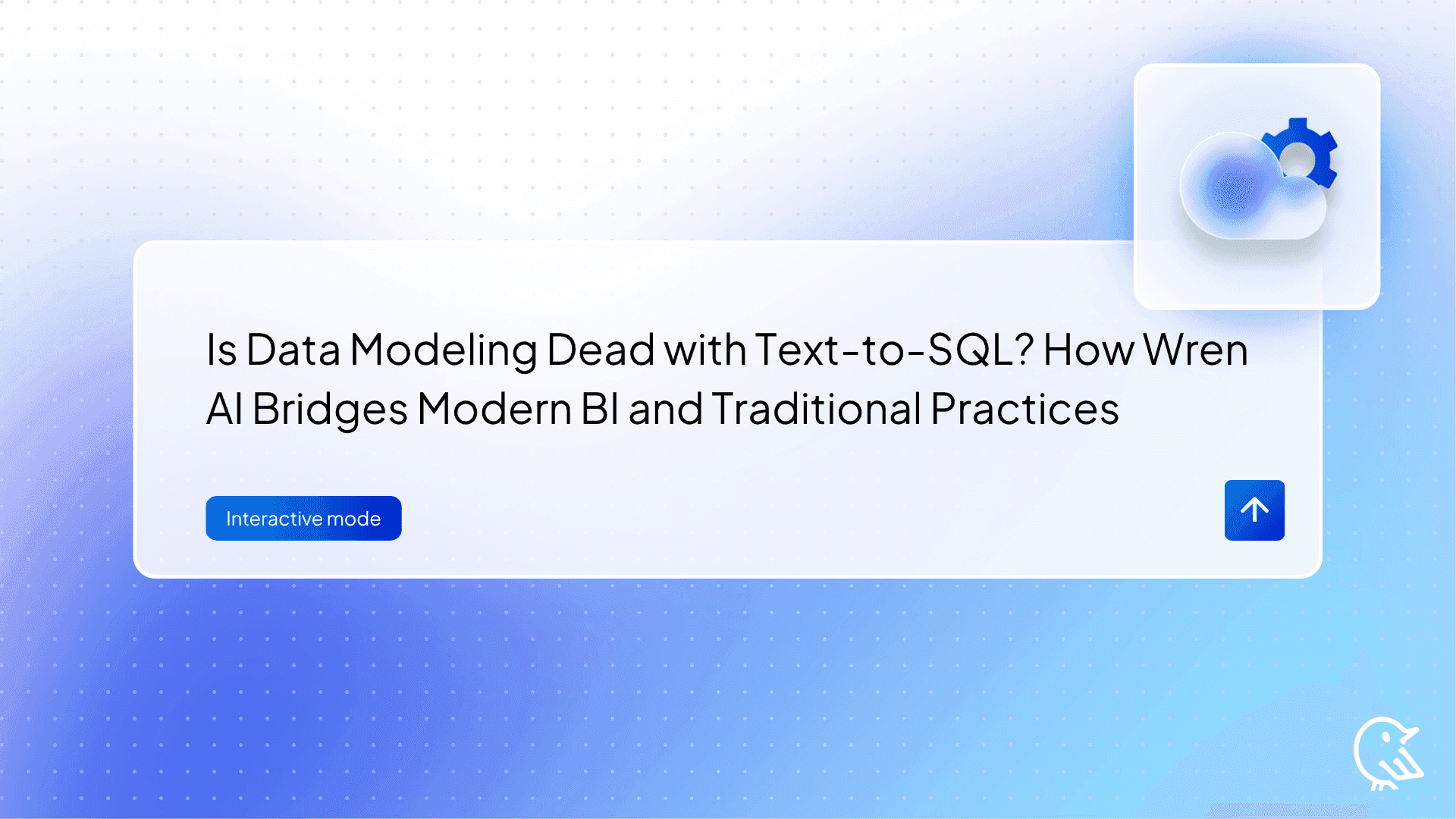 Is Data Modeling Dead with Text-to-SQL? How Wren AI Bridges Modern BI and Traditional Practices

Interactive mode